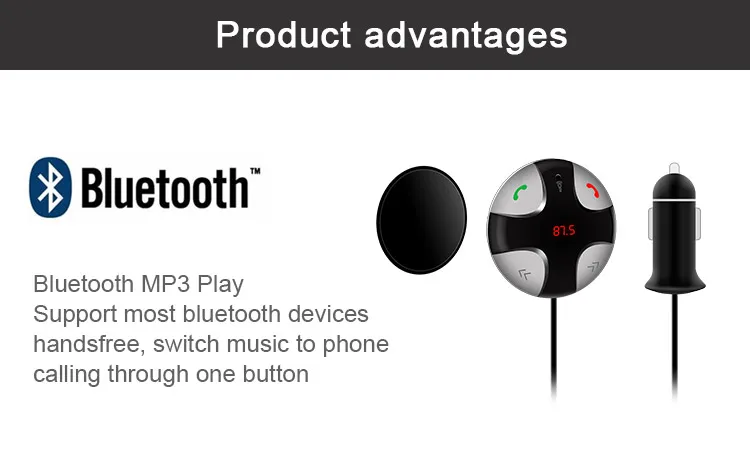 Product advantages

Bluetooth™

Bluetooth MP3 Play
Support most bluetooth devices handsfree, switch music to phone calling through one button

87.5